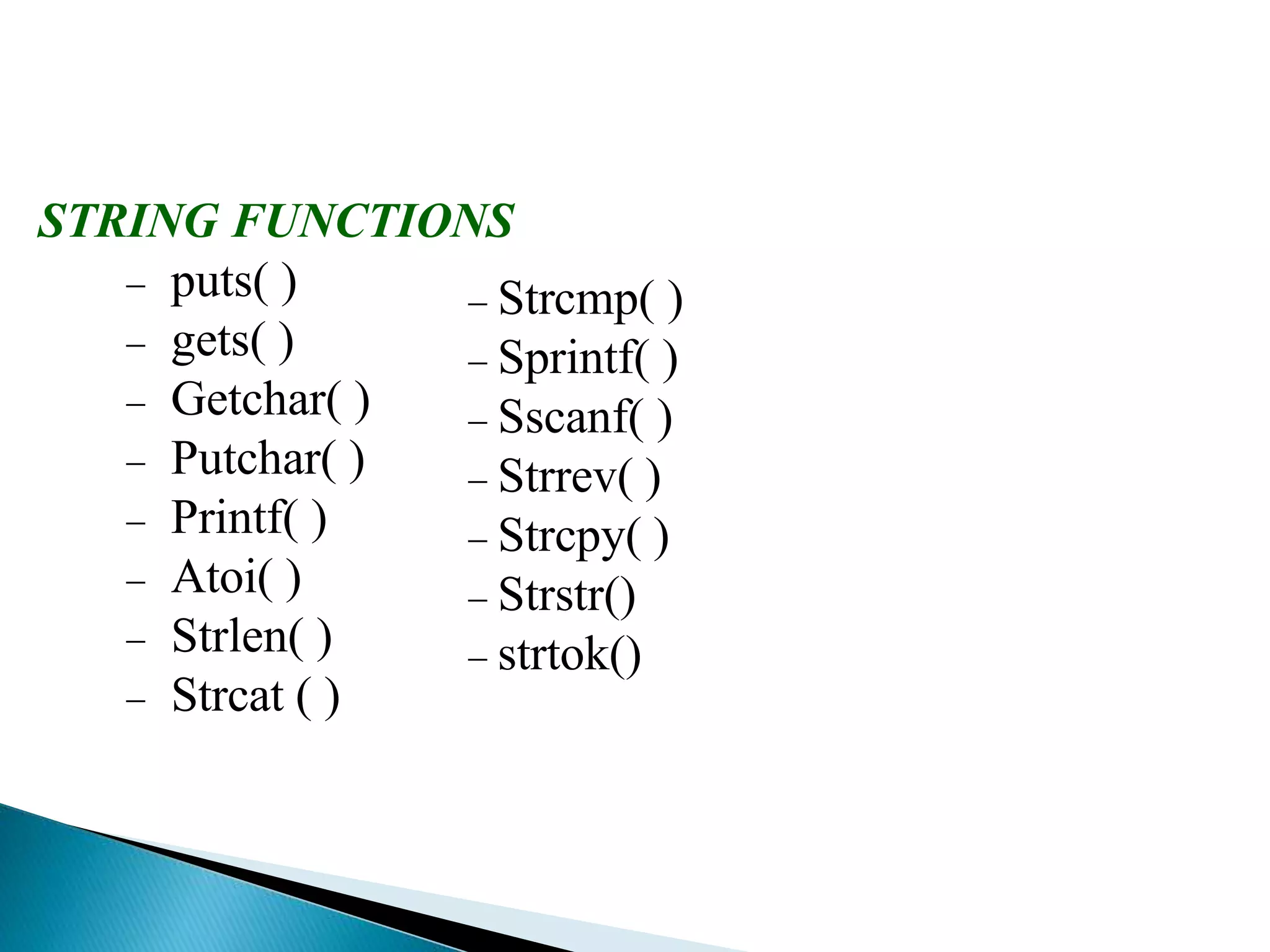 STRING FUNCTIONS

– puts( )
– gets( )
– Getchar( )
– Putchar( )
– Printf( )
– Atoi( )
– Strlen( )
– Strcat ( )

– Strcmp( )
– Sprintf( )
– Sscanf( )
– Strrev( )
– Strcpy( )
– Strstr()
– strtok()